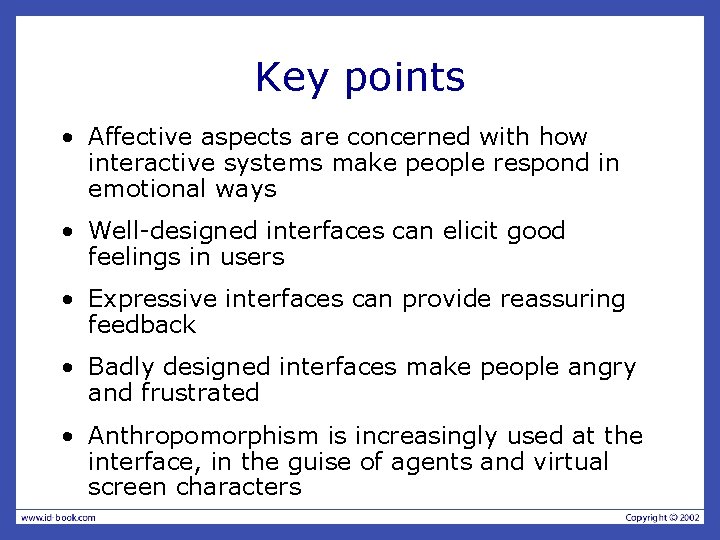 Key points

• Affective aspects are concerned with how interactive systems make people respond in emotional ways

• Well-designed interfaces can elicit good feelings in users

• Expressive interfaces can provide reassuring feedback

• Badly designed interfaces make people angry and frustrated

• Anthropomorphism is increasingly used at the interface, in the guise of agents and virtual screen characters

www.id-book.com

Copyright © 2002